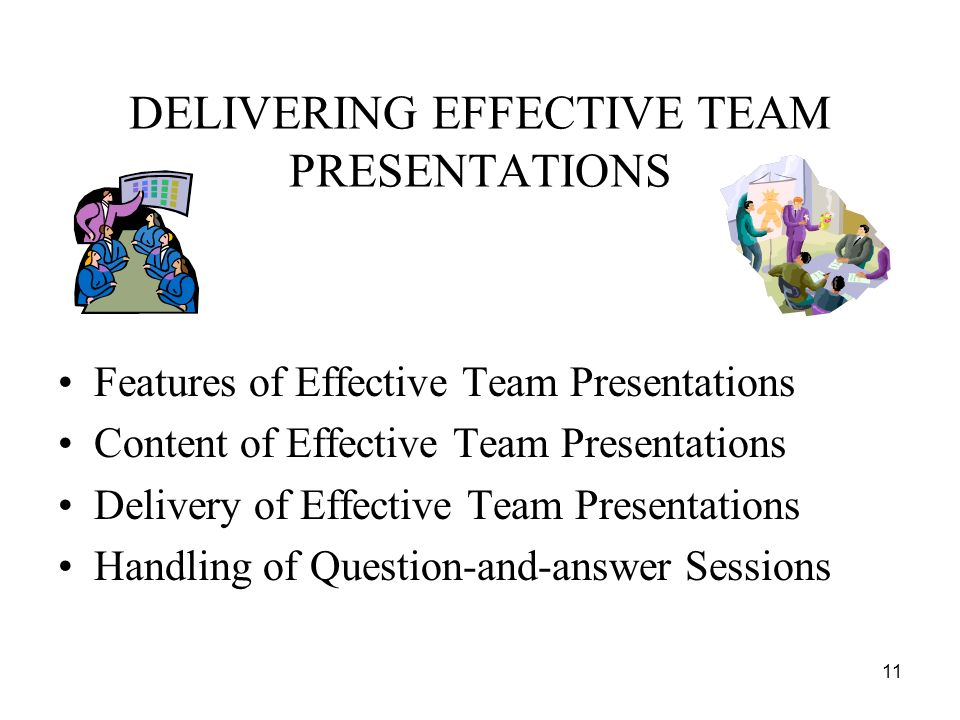 DELIVERING EFFECTIVE TEAM PRESENTATIONS

• Features of Effective Team Presentations
• Content of Effective Team Presentations
• Delivery of Effective Team Presentations
• Handling of Question-and-answer Sessions

11